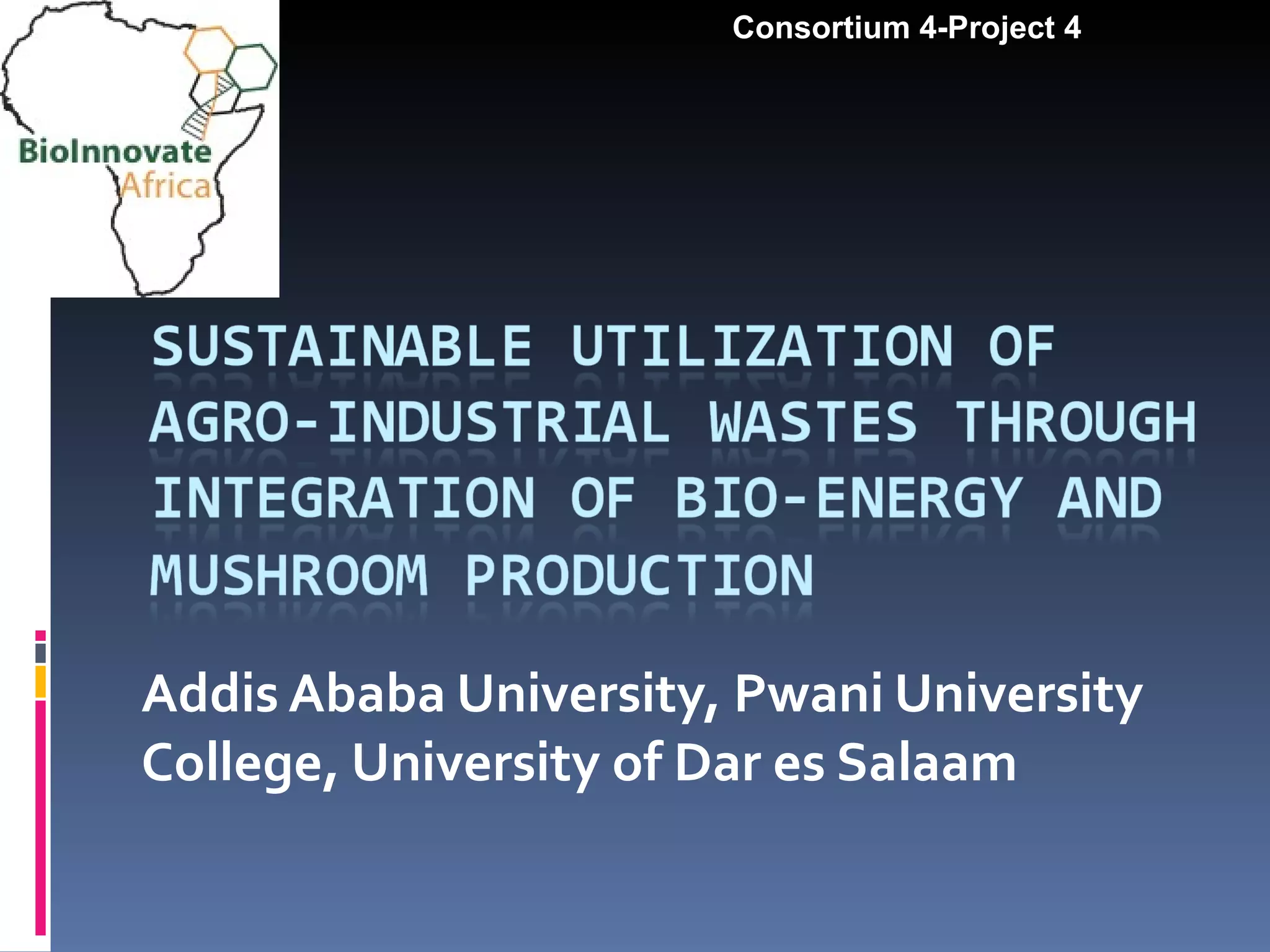 BioInnovate Africa

Consortium 4-Project 4

SUSTAINABLE UTILIZATION OF AGRO-INDUSTRIAL WASTES THROUGH INTEGRATION OF BIO-ENERGY AND MUSHROOM PRODUCTION

Addis Ababa University, Pwani University College, University of Dar es Salaam